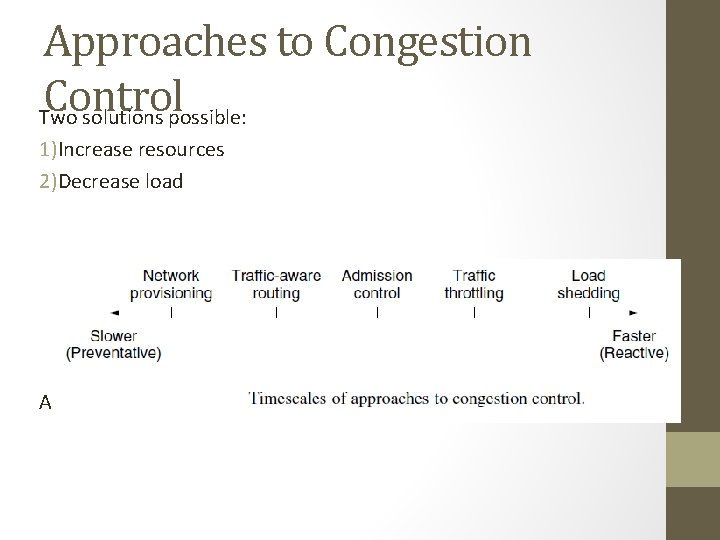 Approaches to Congestion Control

Two solutions possible:

1)Increase resources

2)Decrease load

Network provisioning

Traffic-aware routing

Admission control

Traffic throttling

Load shedding

Slower (Preventative)

Faster (Reactive)

A

Timescales of approaches to congestion control.